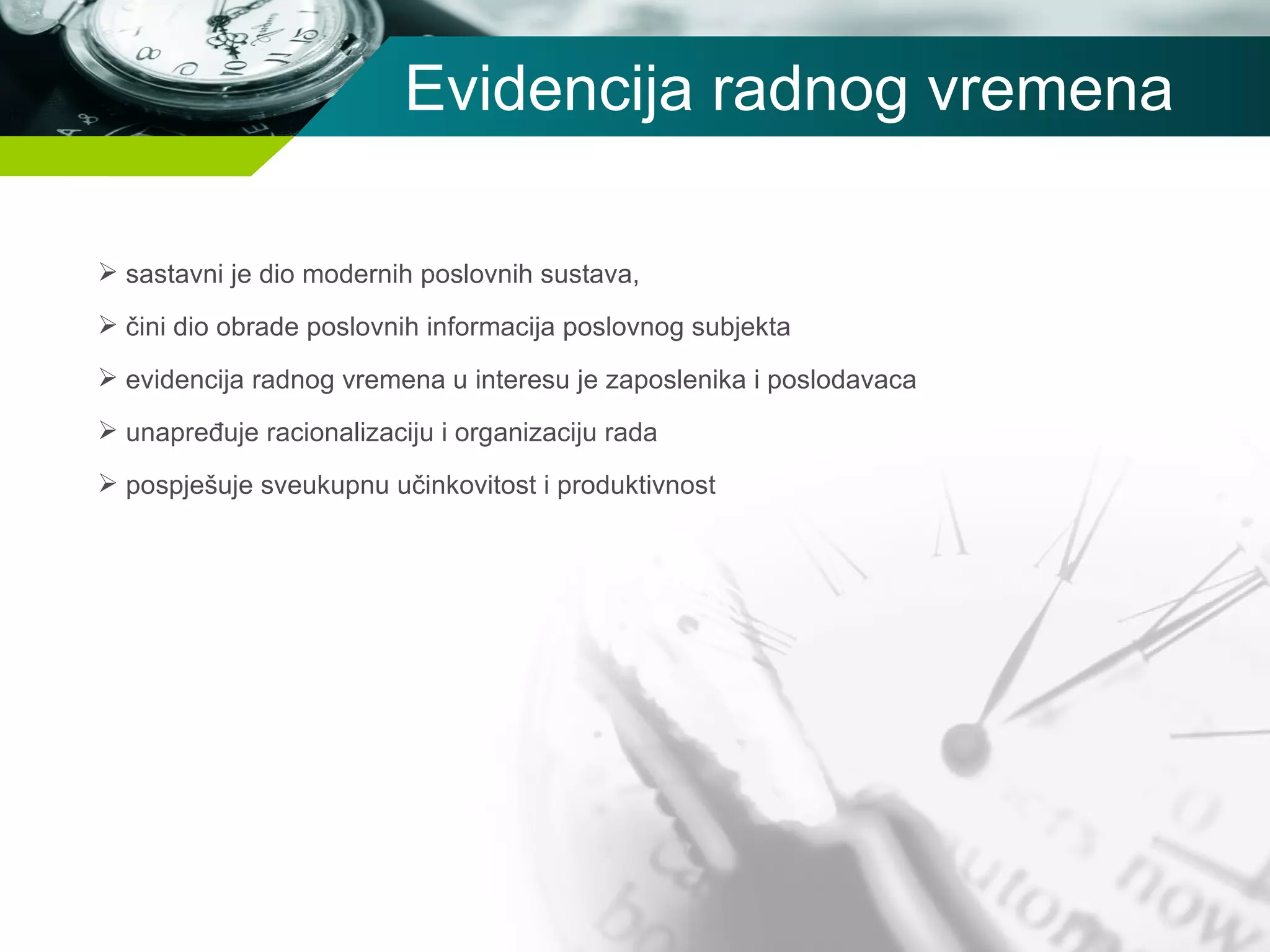 Evidencija radnog vremena

➢ sastavni je dio modernih poslovnih sustava,

➢ čini dio obrade poslovnih informacija poslovnog subjekta

➢ evidencija radnog vremena u interesu je zaposlenika i poslodavaca

➢ unapređuje racionalizaciju i organizaciju rada

➢ pospješuje sveukupnu učinkovitost i produktivnost